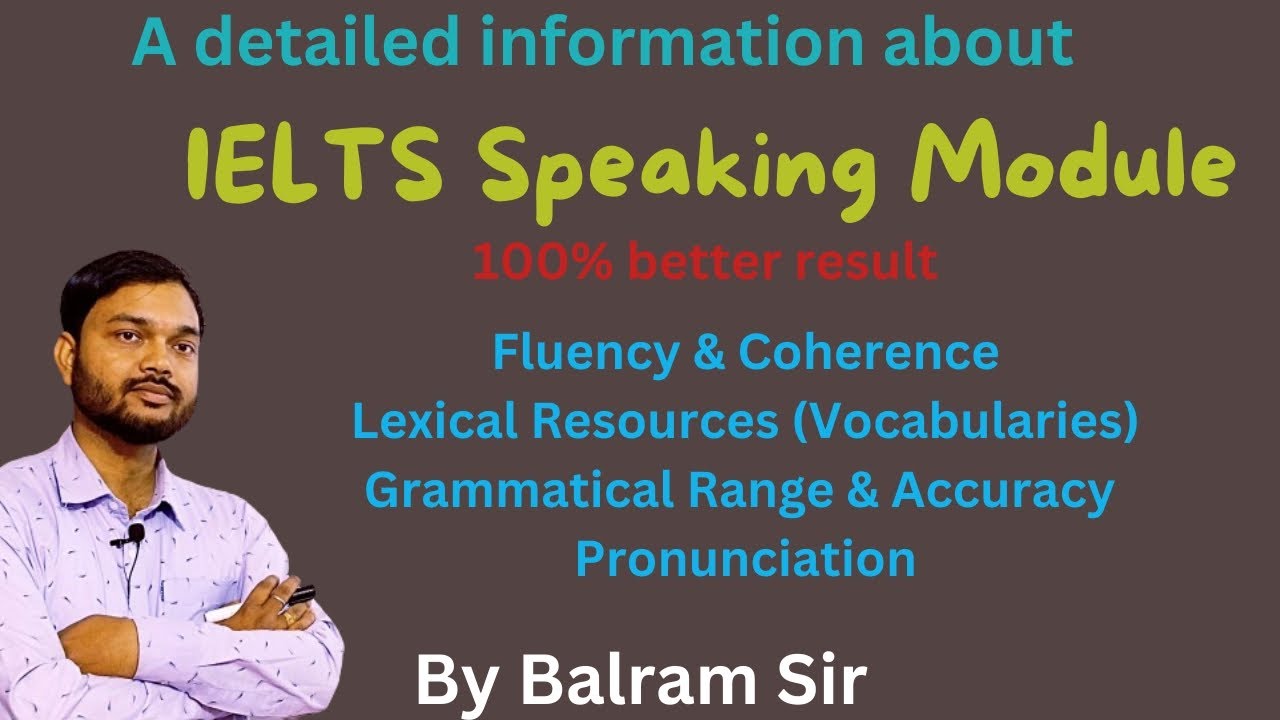 A detailed information about

IELTS Speaking Module

100% better result

Fluency & Coherence
Lexical Resources (Vocabularies)
Grammatical Range & Accuracy
Pronunciation

By Balram Sir